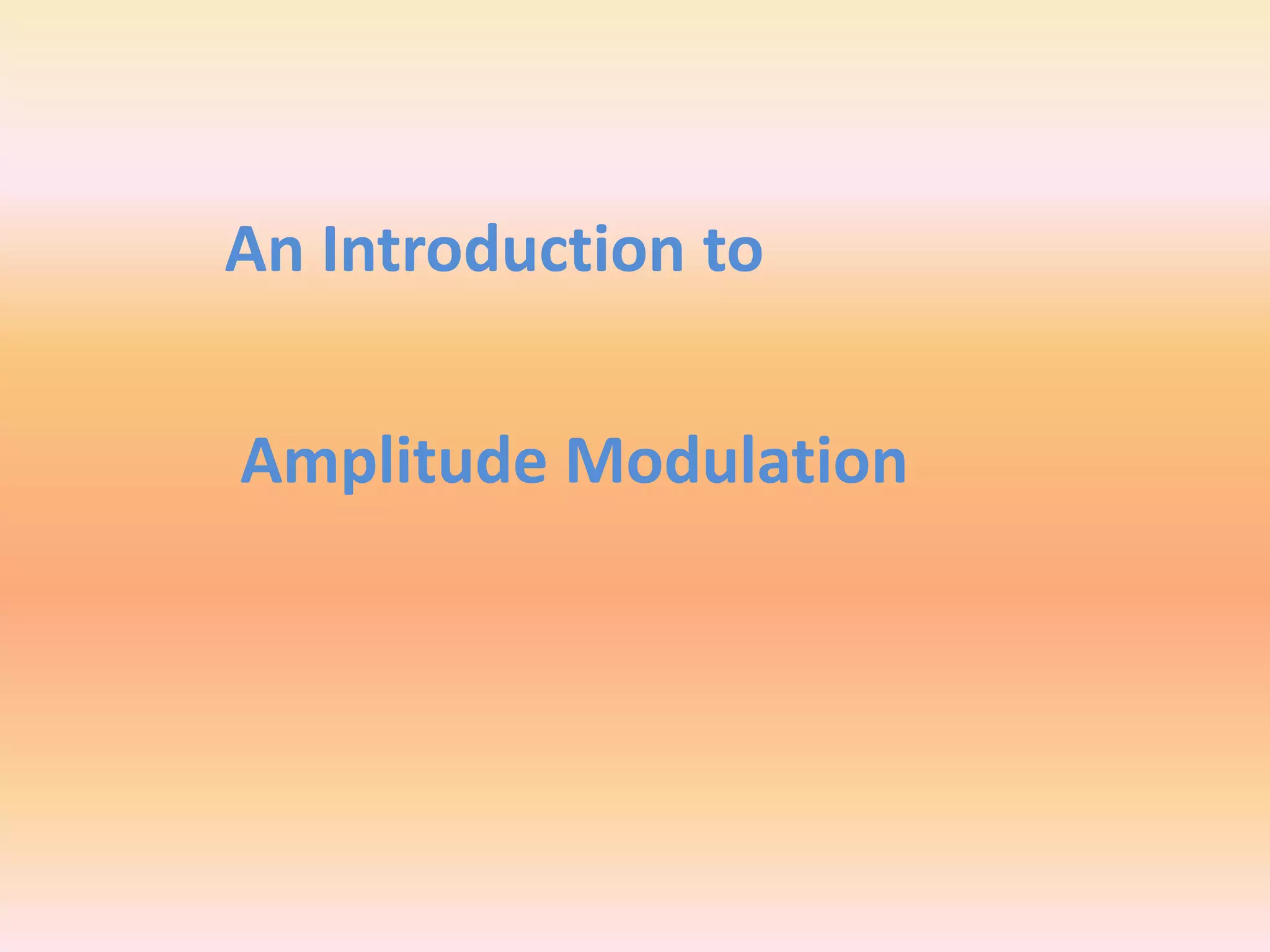 An Introduction to

Amplitude Modulation